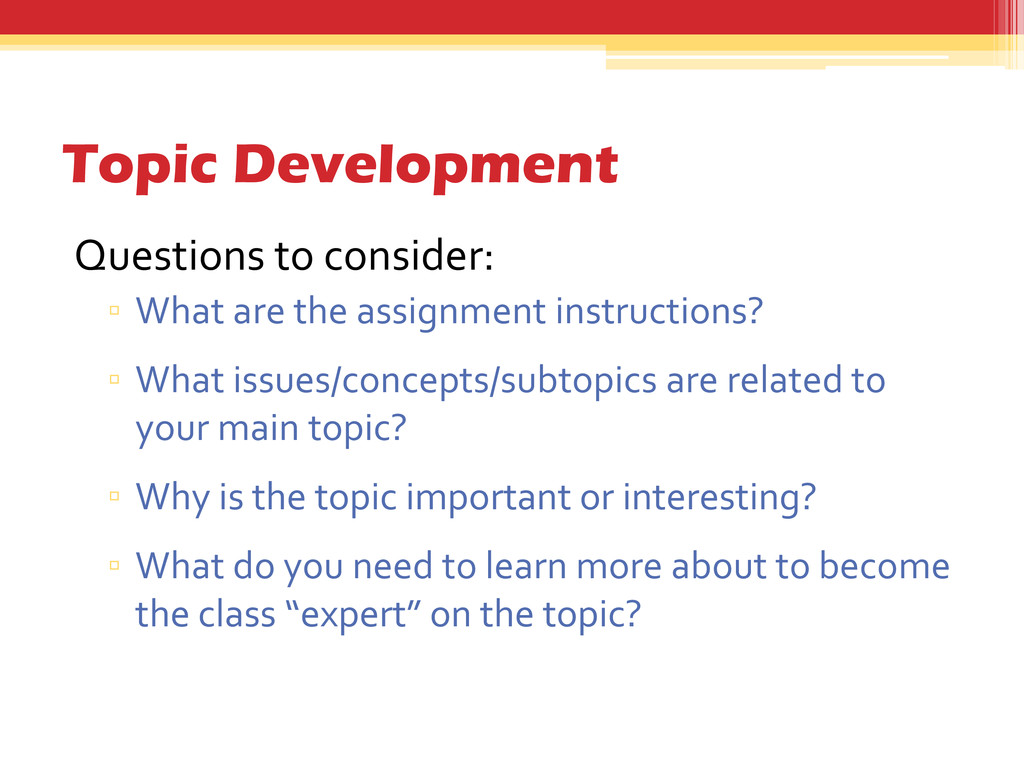 Topic Development

Questions to consider:

▫ What are the assignment instructions?

▫ What issues/concepts/subtopics are related to your main topic?

▫ Why is the topic important or interesting?

▫ What do you need to learn more about to become the class “expert” on the topic?